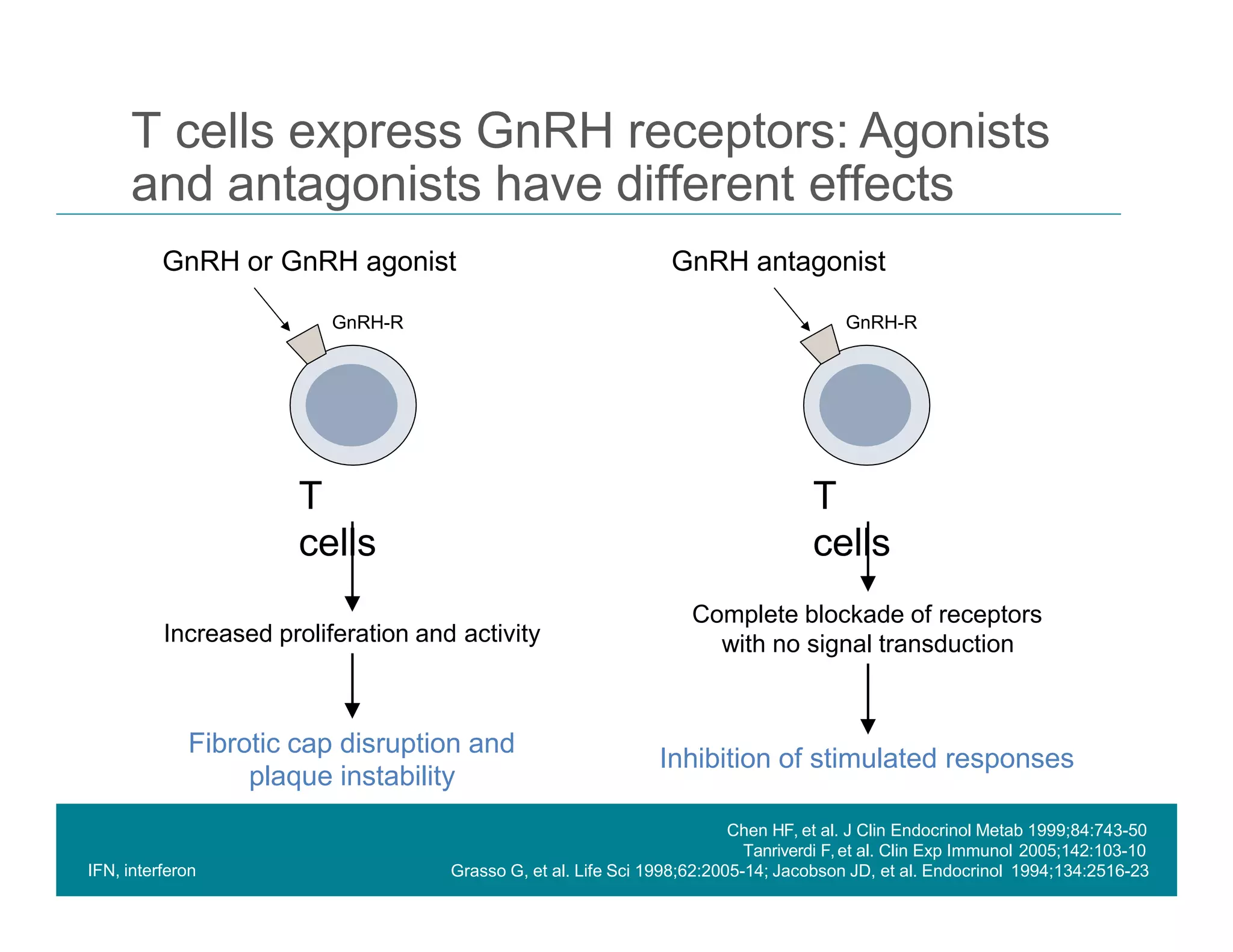 T cells express GnRH receptors: Agonists and antagonists have different effects

GnRH or GnRH agonist

GnRH-R

T cells

Increased proliferation and activity

Fibrotic cap disruption and plaque instability

GnRH antagonist

GnRH-R

T cells

Complete blockade of receptors with no signal transduction

Inhibition of stimulated responses

IFN, interferon

Chen HF, et al. J Clin Endocrinol Metab 1999;84:743-50
Tanriverdi F, et al. Clin Exp Immunol 2005;142:103-10
Grasso G, et al. Life Sci 1998;62:2005-14; Jacobson JD, et al. Endocrinol 1994;134:2516-23